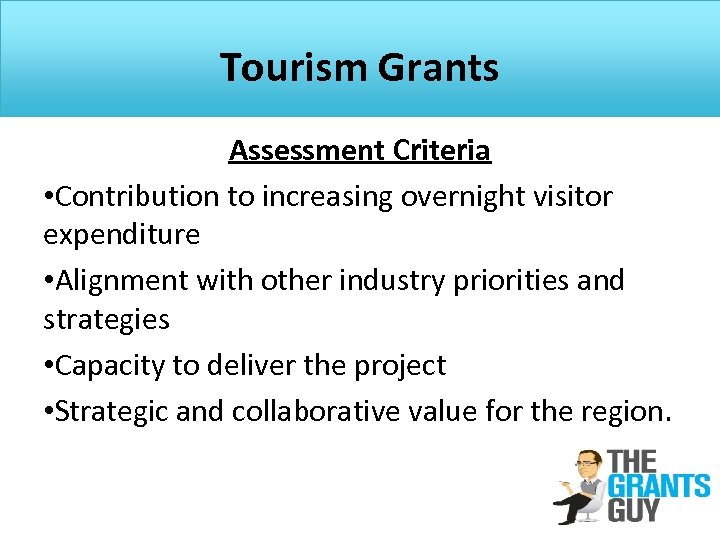 Tourism Grants

Assessment Criteria

•Contribution to increasing overnight visitor expenditure

•Alignment with other industry priorities and strategies

•Capacity to deliver the project

•Strategic and collaborative value for the region.

THE GRANTS GUY